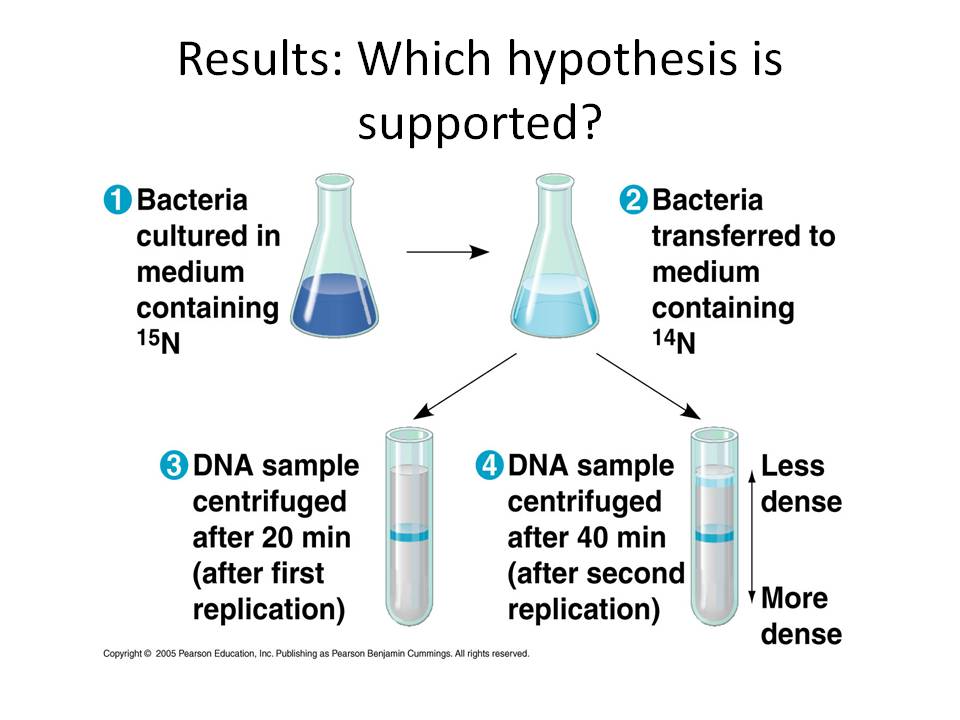 Results: Which hypothesis is supported?

1 Bacteria cultured in medium containing $^{15}N$

2 Bacteria transferred to medium containing $^{14}N$

3 DNA sample centrifuged after 20 min (after first replication)

4 DNA sample centrifuged after 40 min (after second replication)

Less dense

More dense

Copyright © 2005 Pearson Education, Inc. Publishing as Pearson Benjamin Cummings. All rights reserved.